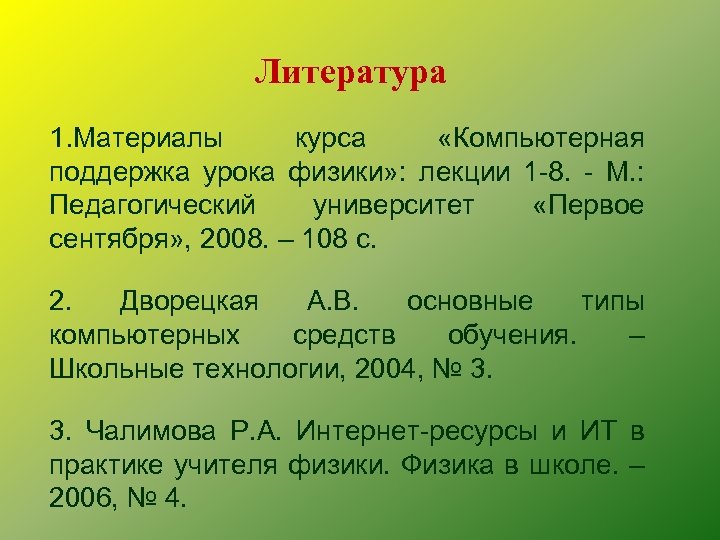 Литература

1.Материалы курса «Компьютерная поддержка урока физики»: лекции 1-8. - М.: Педагогический университет «Первое сентября», 2008. – 108 с.

2. Дворецкая А.В. основные типы компьютерных средств обучения. – Школьные технологии, 2004, № 3.

3. Чалимова Р.А. Интернет-ресурсы и ИТ в практике учителя физики. Физика в школе. – 2006, № 4.